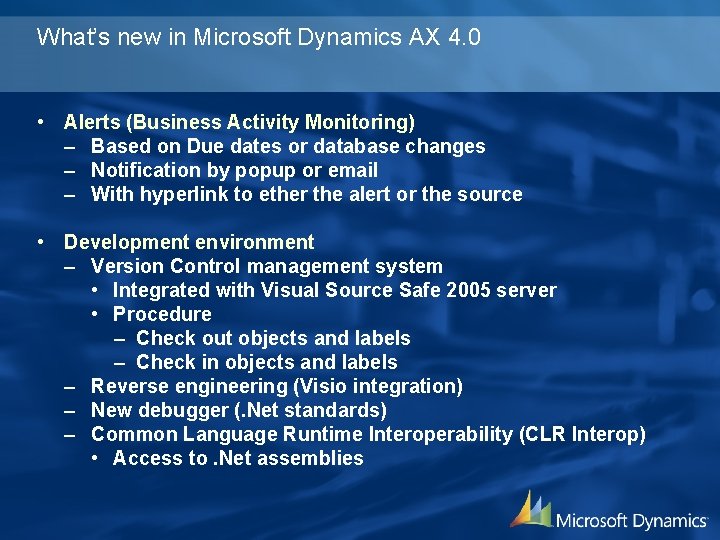 What's new in Microsoft Dynamics AX 4.0

• Alerts (Business Activity Monitoring)
– Based on Due dates or database changes
– Notification by popup or email
– With hyperlink to ether the alert or the source

• Development environment
– Version Control management system
• Integrated with Visual Source Safe 2005 server
• Procedure
– Check out objects and labels
– Check in objects and labels
– Reverse engineering (Visio integration)
– New debugger (.Net standards)
– Common Language Runtime Interoperability (CLR Interop)
• Access to .Net assemblies

Microsoft Dynamics